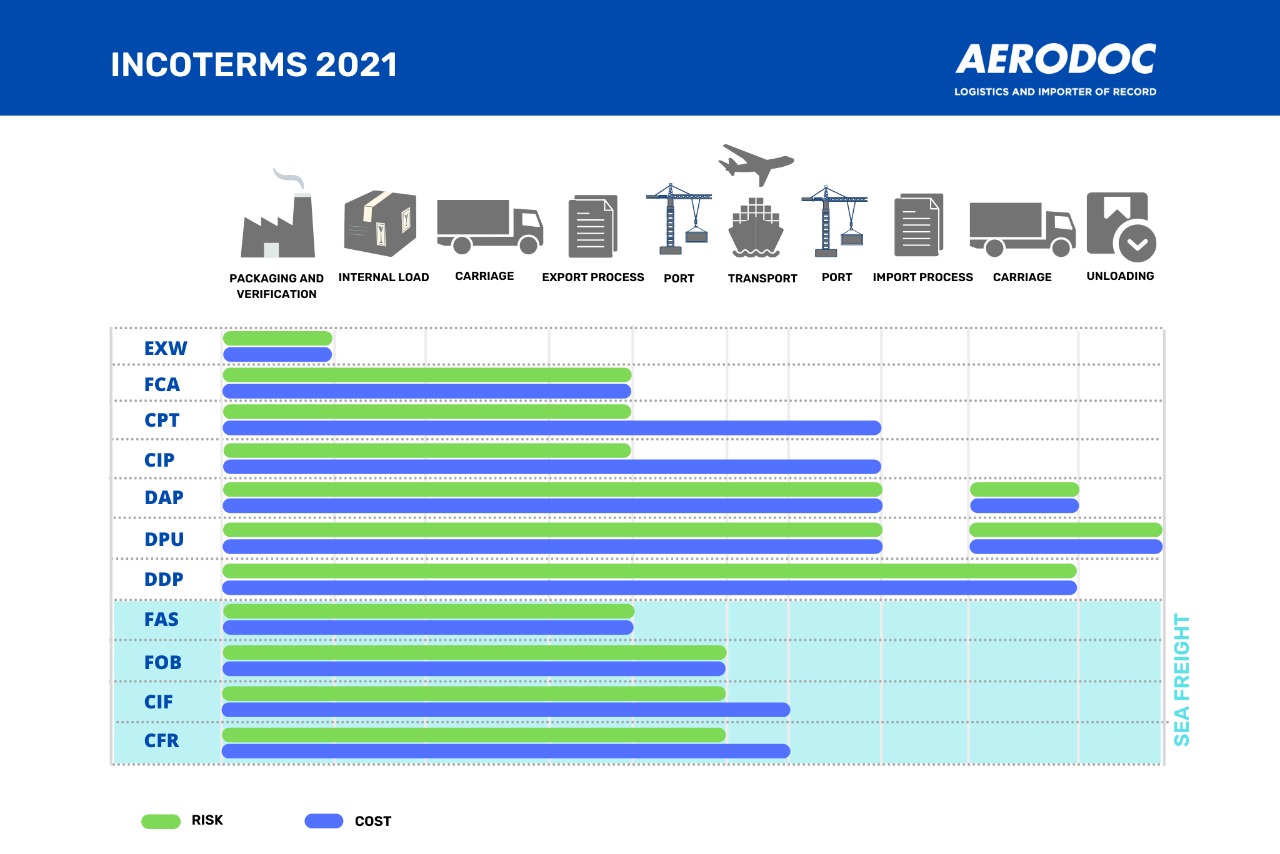 INCOTERMS 2021

AERODOC
LOGISTICS AND IMPORTER OF RECORD

PACKAGING AND VERIFICATION
INTERNAL LOAD
CARRIAGE
EXPORT PROCESS
PORT
TRANSPORT
PORT
IMPORT PROCESS
CARRIAGE
UNLOADING

EXW
FCA
CPT
CIP
DAP
DPU
DDP
FAS
FOB
CIF
CFR

SEA FREIGHT

RISK
COST